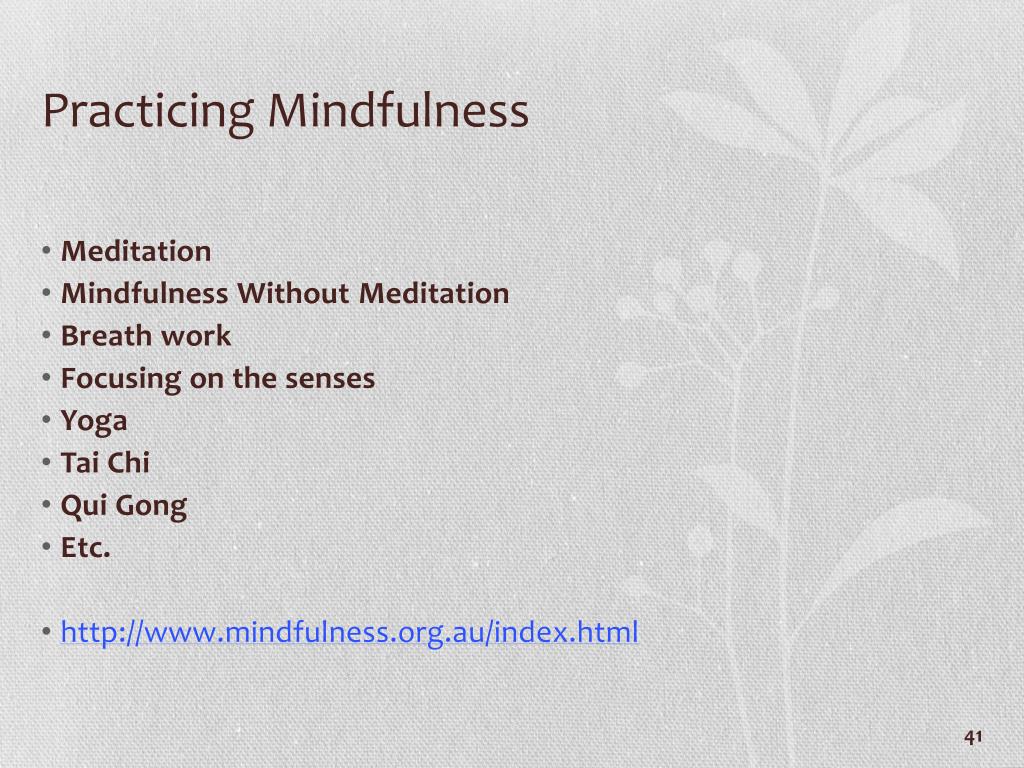 Practicing Mindfulness

• Meditation
• Mindfulness Without Meditation
• Breath work
• Focusing on the senses
• Yoga
• Tai Chi
• Qui Gong
• Etc.

• http://www.mindfulness.org.au/index.html

41